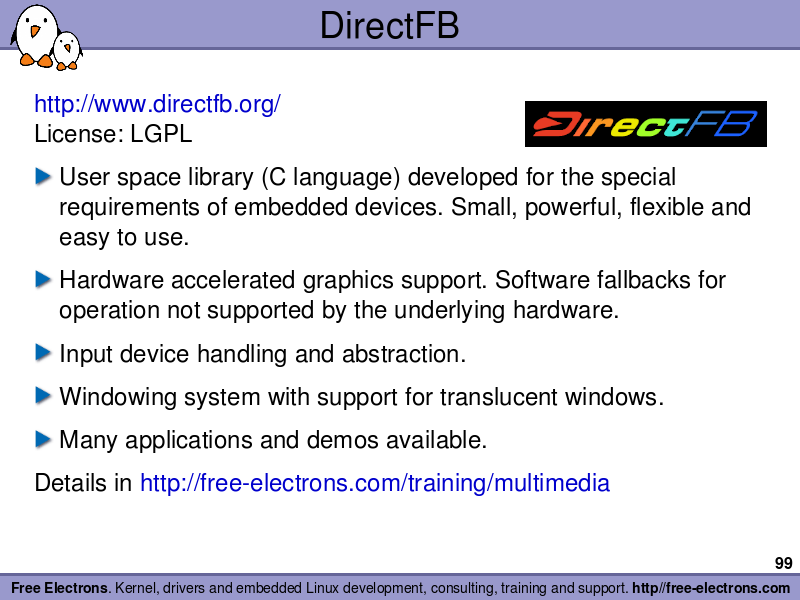 DirectFB

http://www.directfb.org/
License: LGPL

DirectFB

User space library (C language) developed for the special requirements of embedded devices. Small, powerful, flexible and easy to use.

Hardware accelerated graphics support. Software fallbacks for operation not supported by the underlying hardware.

Input device handling and abstraction.

Windowing system with support for translucent windows.

Many applications and demos available.

Details in http://free-electrons.com/training/multimedia

99

Free Electrons. Kernel, drivers and embedded Linux development, consulting, training and support. http//free-electrons.com